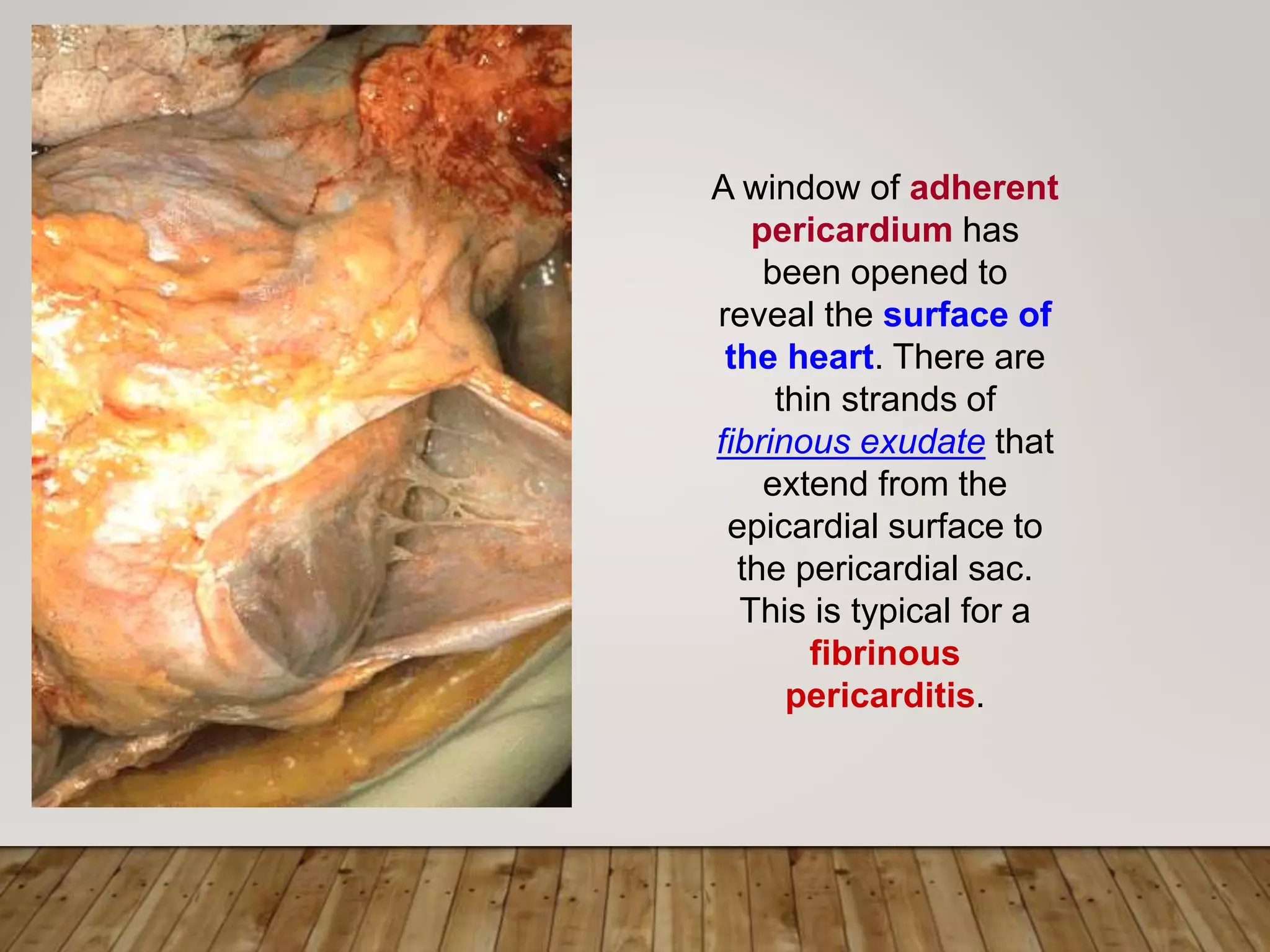 A window of adherent pericardium has been opened to reveal the surface of the heart. There are thin strands of fibrinous exudate that extend from the epicardial surface to the pericardial sac. This is typical for a fibrinous pericarditis.